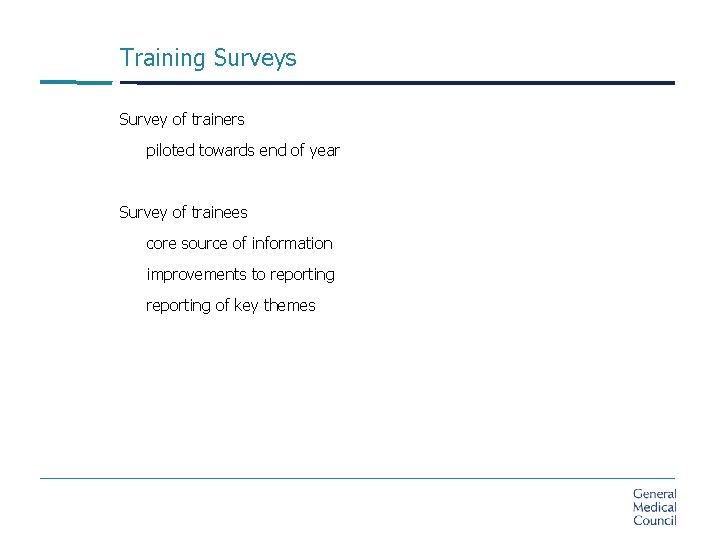 Training Surveys

Survey of trainers

piloted towards end of year

Survey of trainees

core source of information

improvements to reporting

reporting of key themes

General
Medical
Council